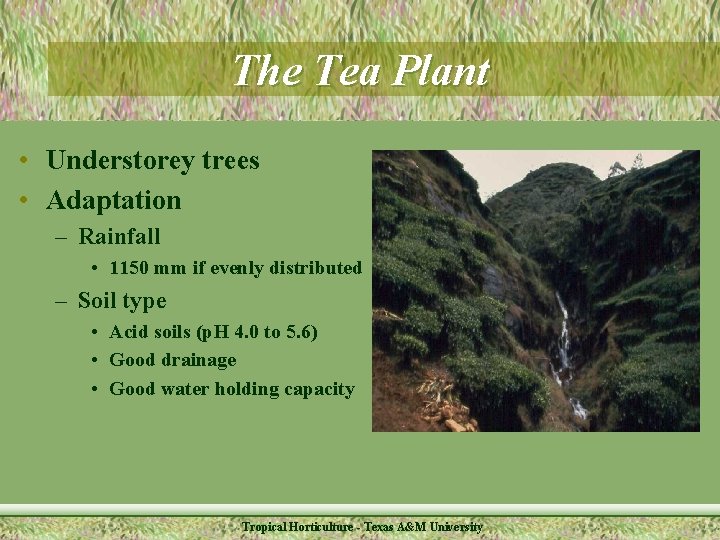 The Tea Plant

• Understorey trees
• Adaptation
– Rainfall
• 1150 mm if evenly distributed
– Soil type
• Acid soils (pH 4.0 to 5.6)
• Good drainage
• Good water holding capacity

Tropical Horticulture - Texas A&M University